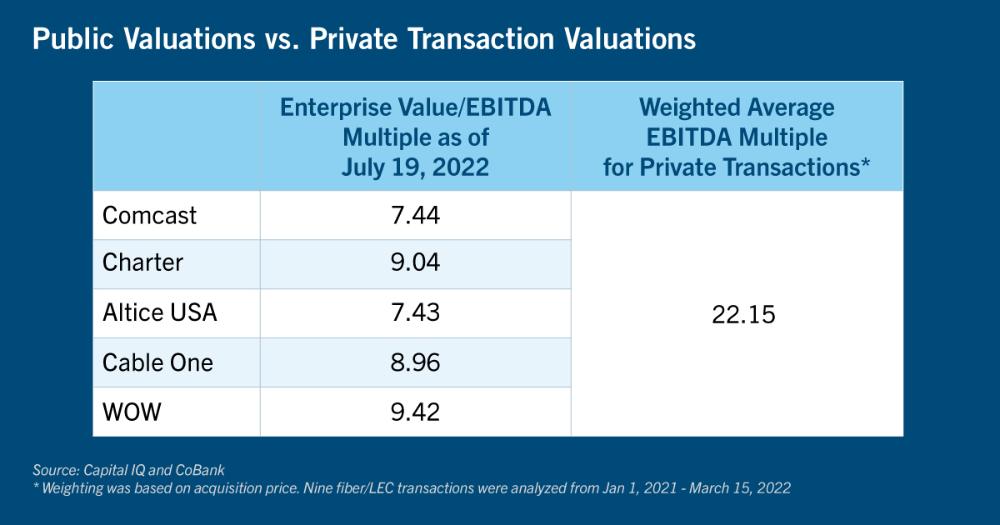 Public Valuations vs. Private Transaction Valuations

| | Enterprise Value/EBITDA Multiple as of July 19, 2022 | Weighted Average EBITDA Multiple for Private Transactions* |
|---|---|---|
| Comcast | 7.44 | 22.15 |
| Charter | 9.04 | |
| Altice USA | 7.43 | |
| Cable One | 8.96 | |
| WOW | 9.42 | |

Source: Capital IQ and CoBank
* Weighting was based on acquisition price. Nine fiber/LEC transactions were analyzed from Jan 1, 2021 - March 15, 2022